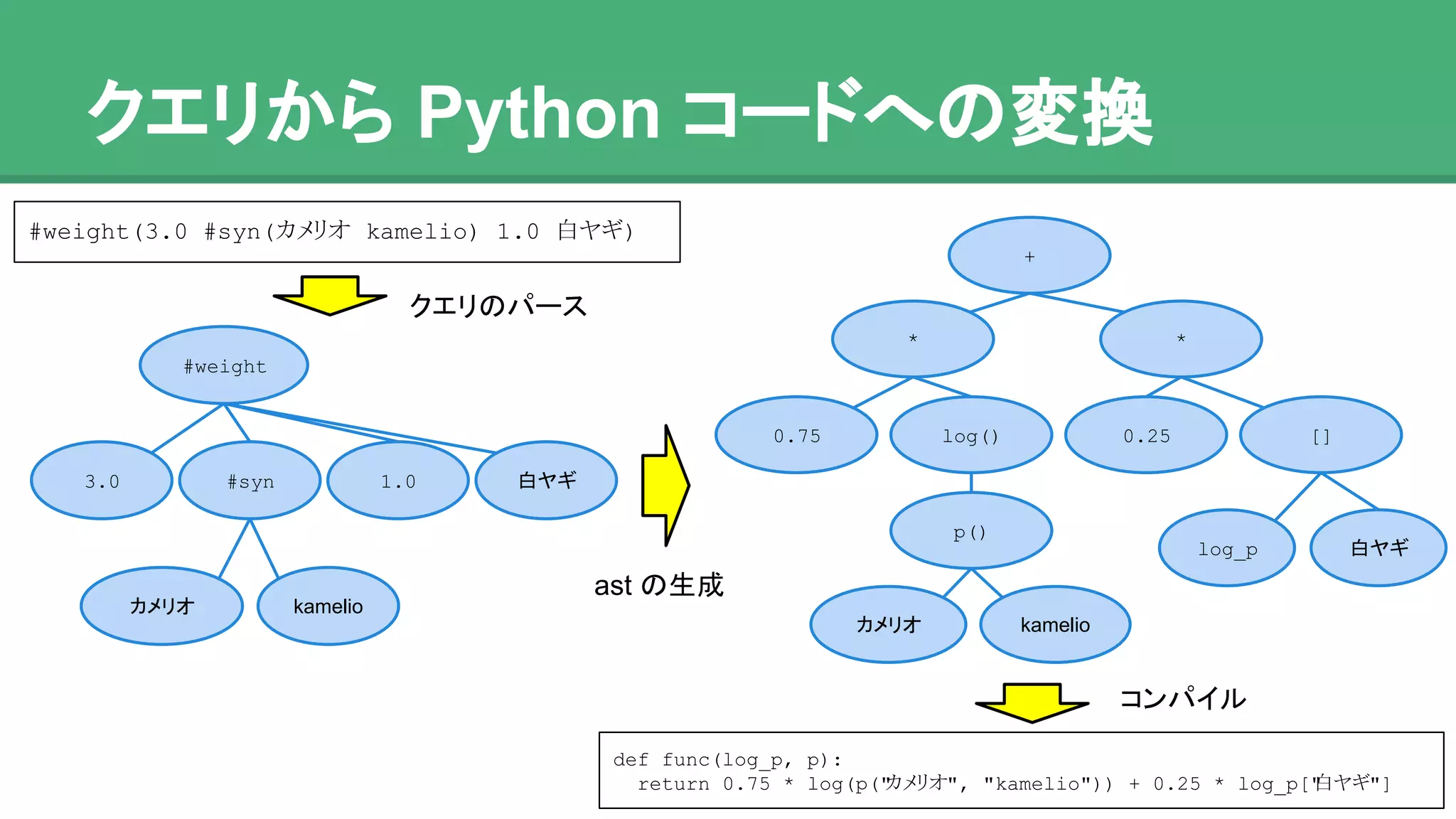 クエリから Python コードへの変換

#weight(3.0 #syn(カメリオ kamelio) 1.0 白ヤギ)

クエリのパース

#weight

3.0

#syn

1.0

白ヤギ

カメリオ

kamelio

ast の生成

+

*

*

0.75

log()

0.25

[]

p()

log_p

白ヤギ

カメリオ

kamelio

コンパイル

def func(log_p, p):
  return 0.75 * log(p("カメリオ", "kamelio")) + 0.25 * log_p["白ヤギ"]